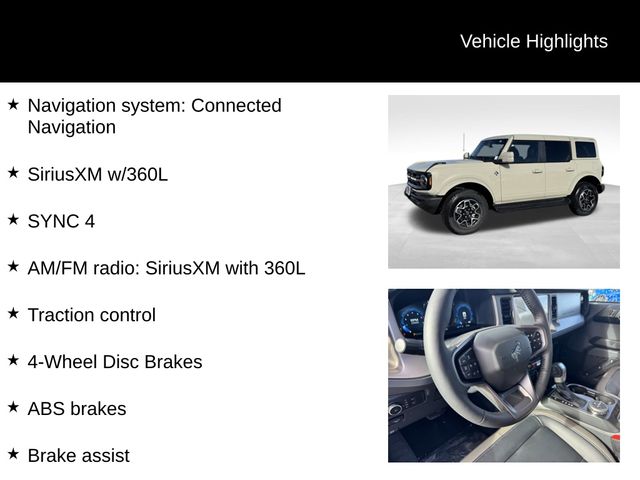 Vehicle Highlights

★ Navigation system: Connected Navigation

★ SiriusXM w/360L

★ SYNC 4

★ AM/FM radio: SiriusXM with 360L

★ Traction control

★ 4-Wheel Disc Brakes

★ ABS brakes

★ Brake assist